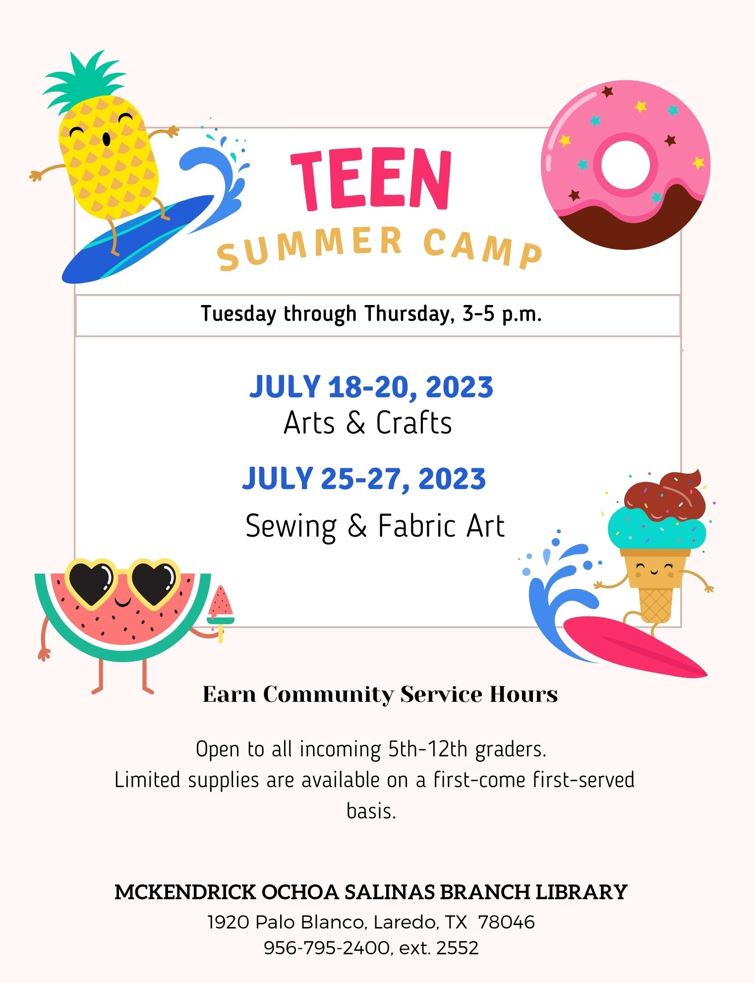 TEEN
SUMMER CAMP

Tuesday through Thursday, 3-5 p.m.

JULY 18-20, 2023
Arts & Crafts

JULY 25-27, 2023
Sewing & Fabric Art

Earn Community Service Hours

Open to all incoming 5th-12th graders.
Limited supplies are available on a first-come first-served basis.

MCKENDRICK OCHOA SALINAS BRANCH LIBRARY
1920 Palo Blanco, Laredo, TX 78046
956-795-2400, ext. 2552